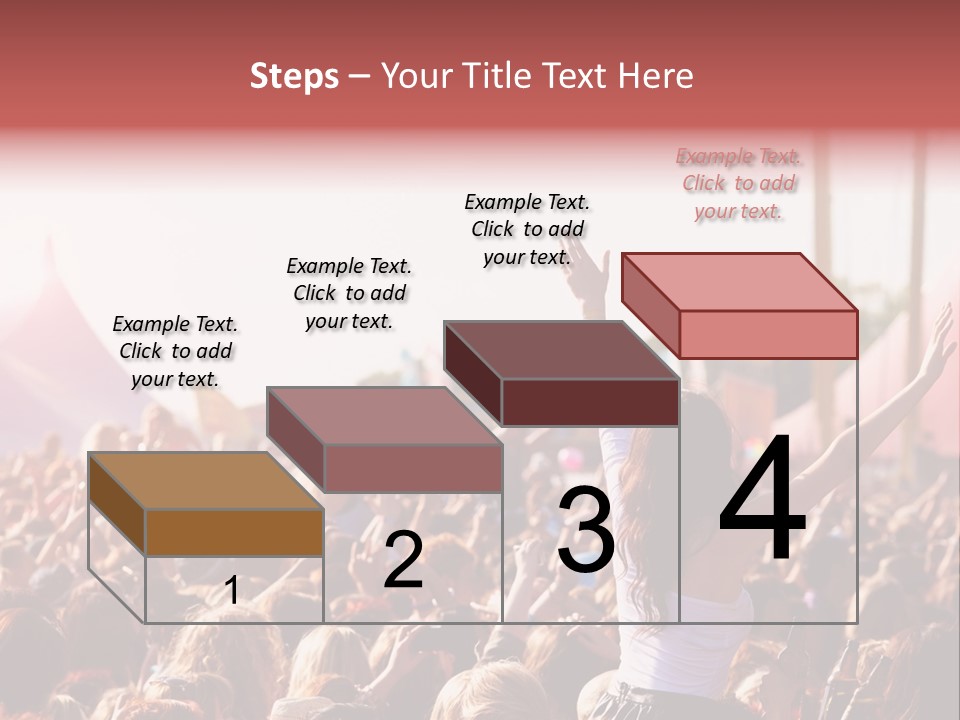 Steps – Your Title Text Here

Example Text. Click to add your text.

Example Text. Click to add your text.

Example Text. Click to add your text.

Example Text. Click to add your text.

1

2

3

4